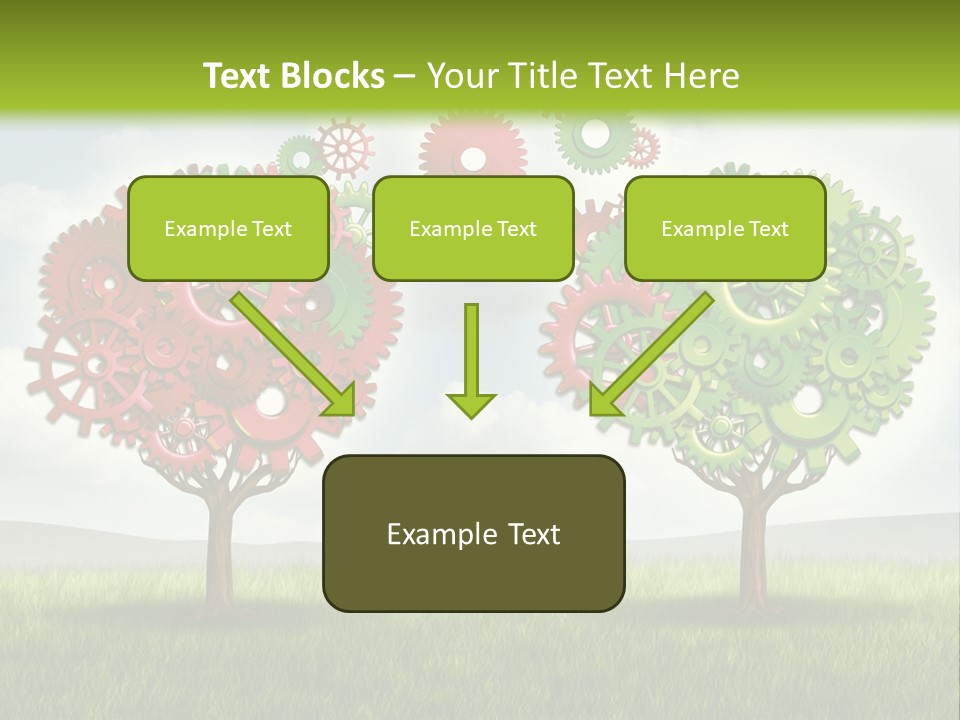 Text Blocks – Your Title Text Here

Example Text

Example Text

Example Text

Example Text